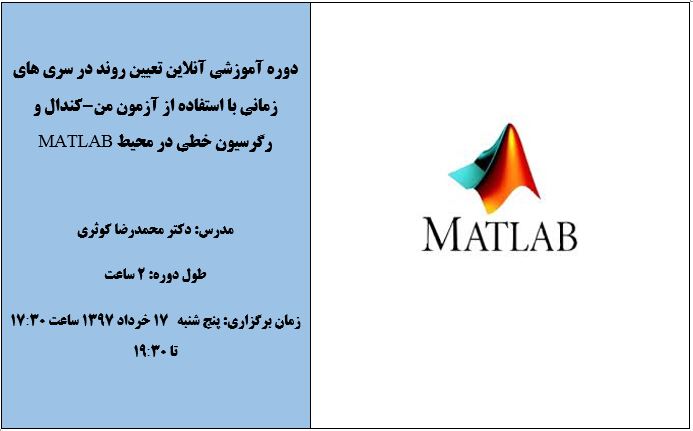 دوره آموزشی آنلاین تعیین روند در سری های زمانی با استفاده از آزمون من-کندال و رگرسیون خطی در محیط MATLAB

مدرس: دکتر محمدرضا کوثری

طول دوره: ۲ ساعت

زمان برگزاری: پنج شنبه ۱۷ خرداد ۱۳۹۷ ساعت ۱۷:۳۰ تا ۱۹:۳۰

MATLAB